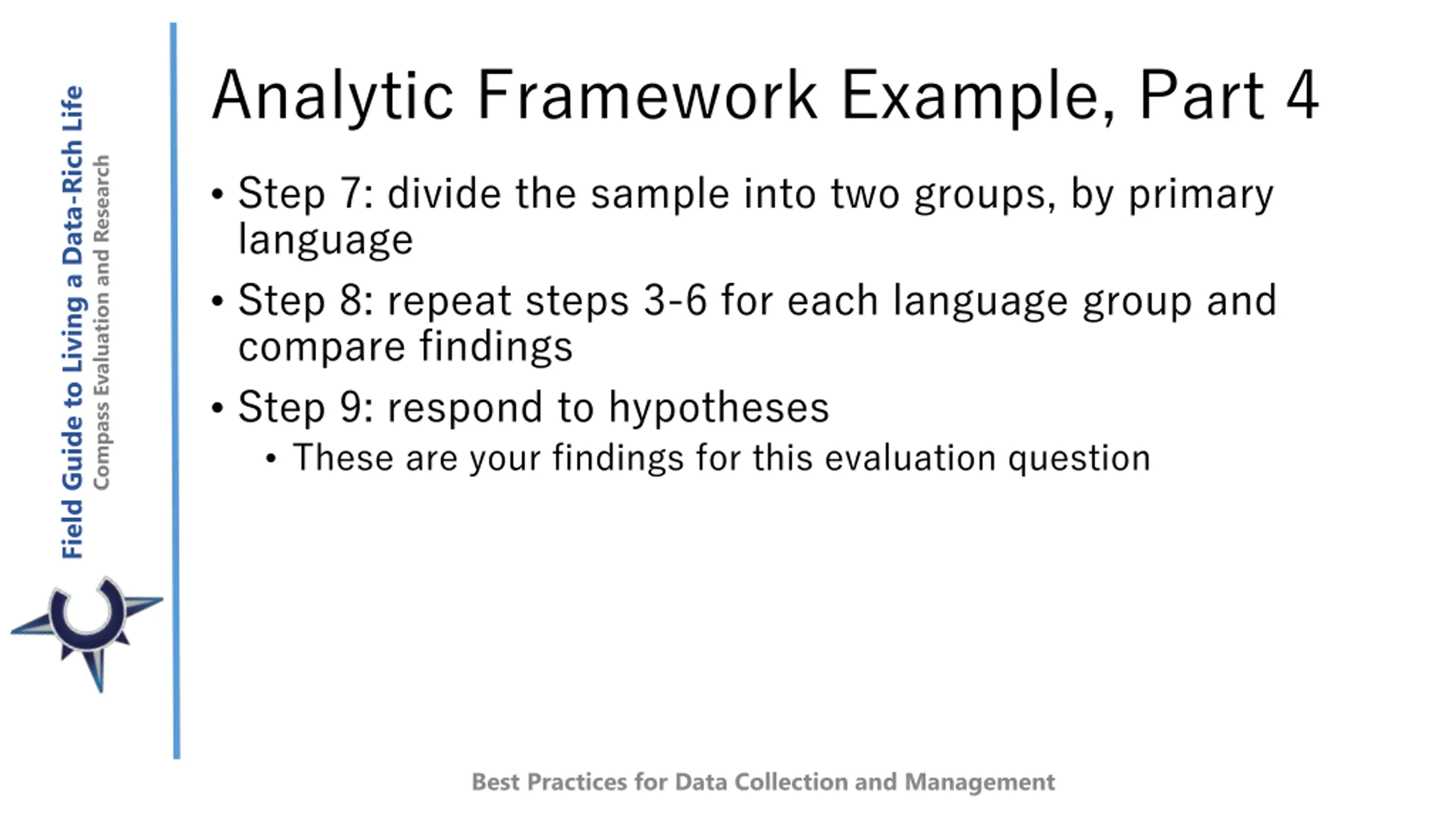 Field Guide to Living a Data-Rich Life
Compass Evaluation and Research

Analytic Framework Example, Part 4

• Step 7: divide the sample into two groups, by primary language
• Step 8: repeat steps 3-6 for each language group and compare findings
• Step 9: respond to hypotheses
  • These are your findings for this evaluation question

Best Practices for Data Collection and Management